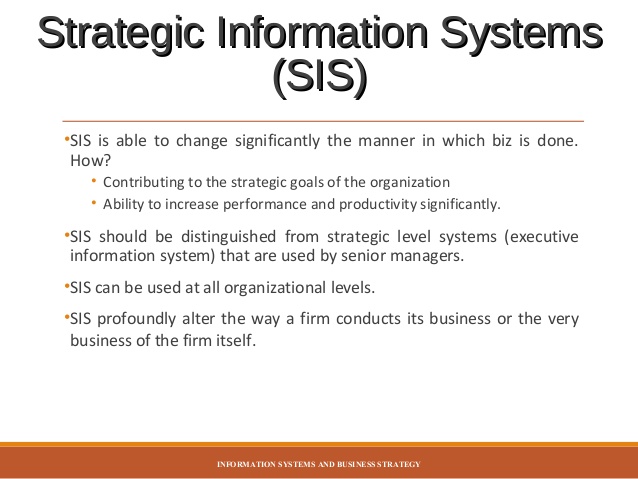 Strategic Information Systems (SIS)

•SIS is able to change significantly the manner in which biz is done. How?

• Contributing to the strategic goals of the organization

• Ability to increase performance and productivity significantly.

•SIS should be distinguished from strategic level systems (executive information system) that are used by senior managers.

•SIS can be used at all organizational levels.

•SIS profoundly alter the way a firm conducts its business or the very business of the firm itself.

INFORMATION SYSTEMS AND BUSINESS STRATEGY